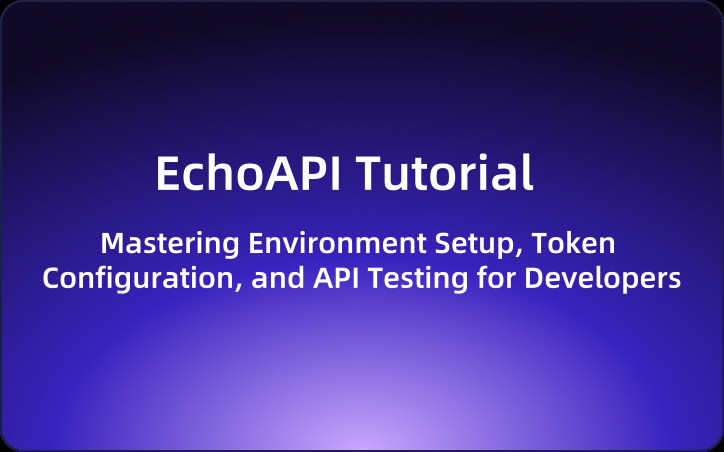 EchoAPI Tutorial

Mastering Environment Setup, Token Configuration, and API Testing for Developers